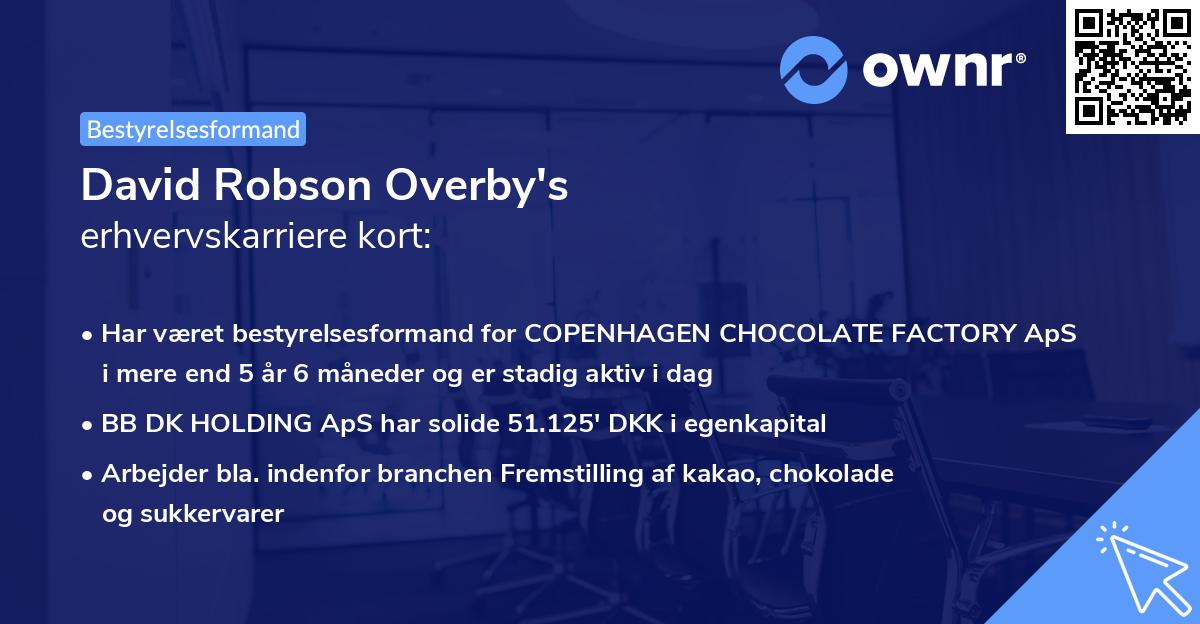 ownr®

Bestyrelsesformand

David Robson Overby's
erhvervskarriere kort:

• Har været bestyrelsesformand for COPENHAGEN CHOCOLATE FACTORY ApS i mere end 5 år 6 måneder og er stadig aktiv i dag

• BB DK HOLDING ApS har solide 51.125' DKK i egenkapital

• Arbejder bla. indenfor branchen Fremstilling af kakao, chokolade og sukkervarer